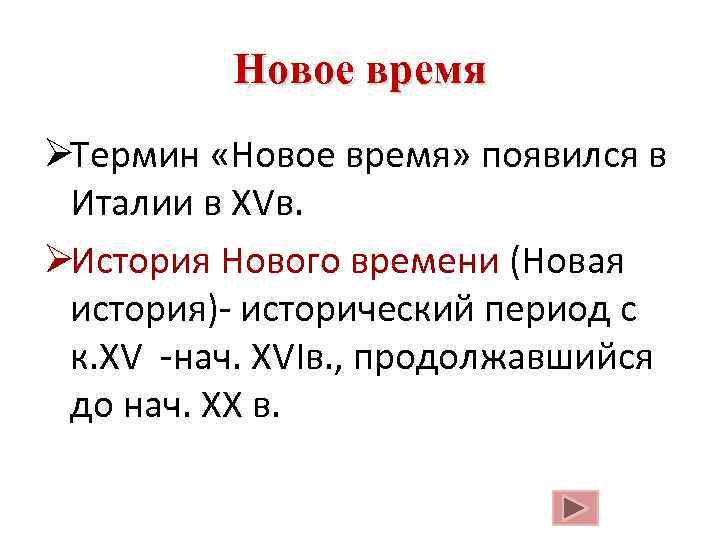 Новое время

➢Термин «Новое время» появился в Италии в XVв.

➢История Нового времени (Новая история)- исторический период с к.XV -нач. XVIв., продолжавшийся до нач. XX в.